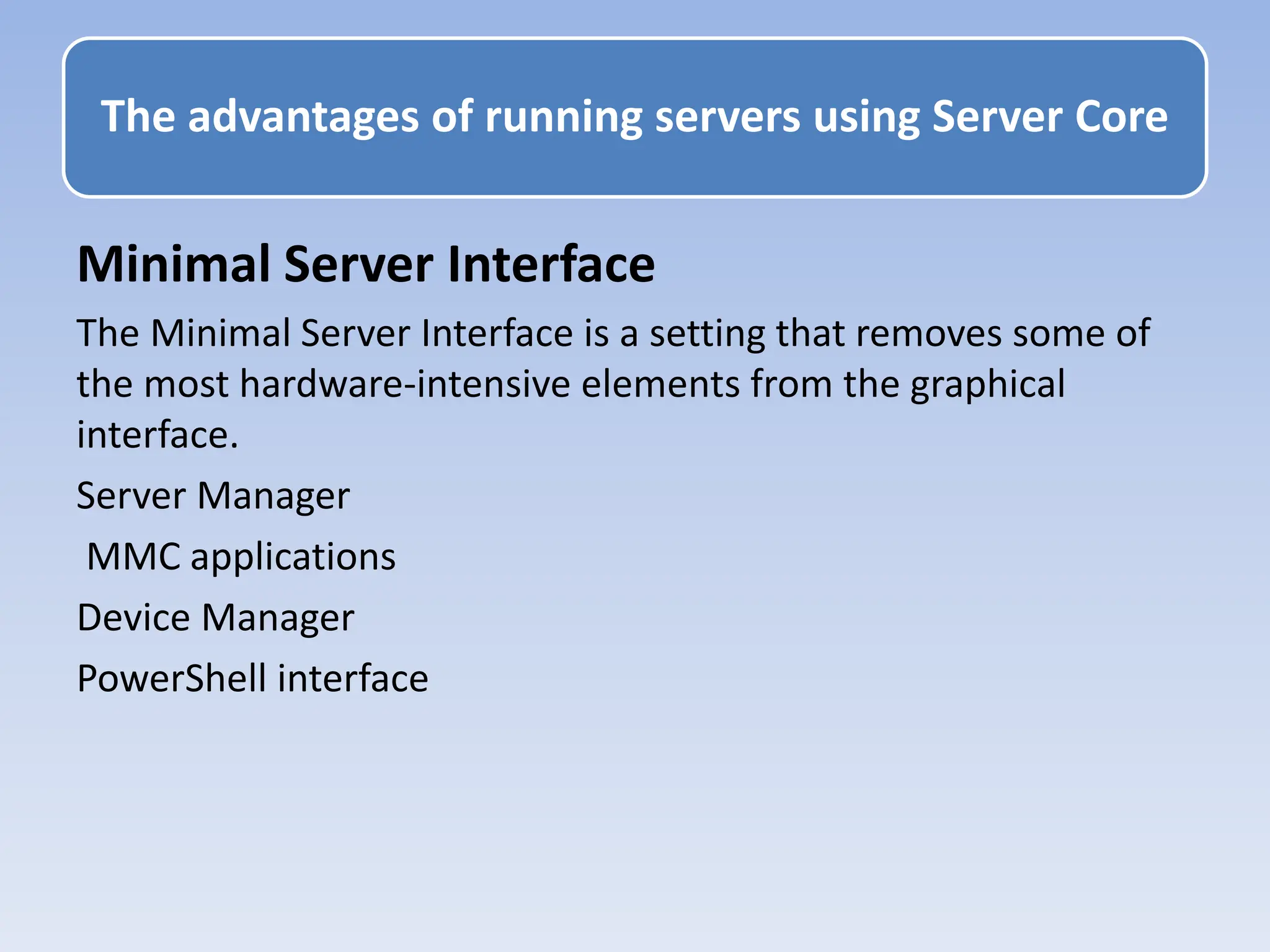 The advantages of running servers using Server Core

Minimal Server Interface

The Minimal Server Interface is a setting that removes some of the most hardware-intensive elements from the graphical interface.

Server Manager

MMC applications

Device Manager

PowerShell interface